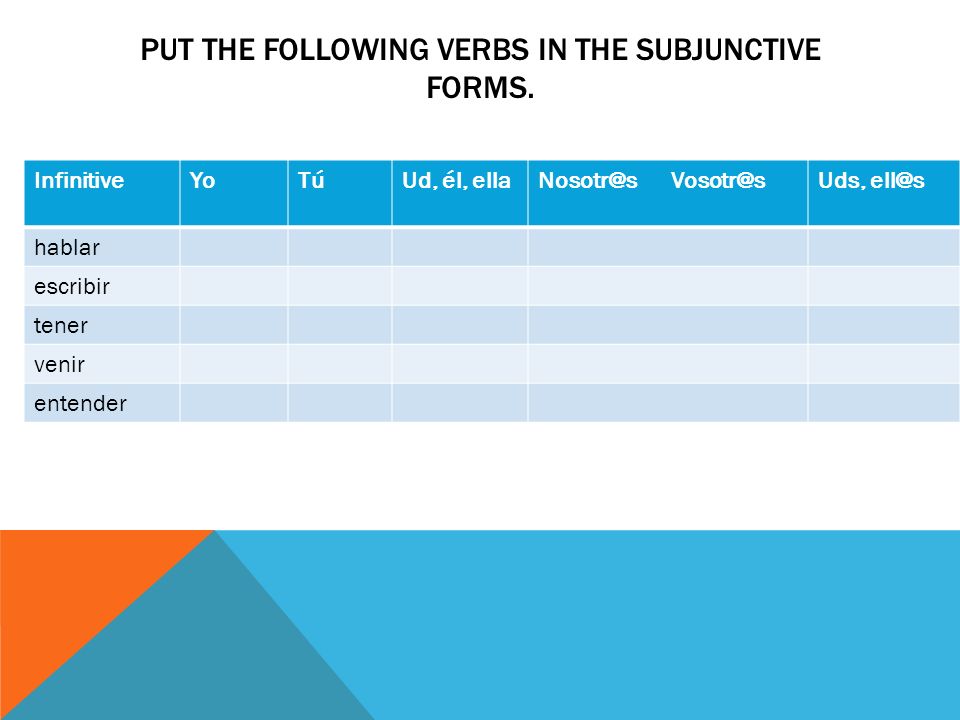 PUT THE FOLLOWING VERBS IN THE SUBJUNCTIVE FORMS.

| Infinitive | Yo | Tú | Ud, él, ella | Nosotr@s Vosotr@s | Uds, ell@s |
|---|---|---|---|---|---|
| hablar | | | | | |
| escribir | | | | | |
| tener | | | | | |
| venir | | | | | |
| entender | | | | | |